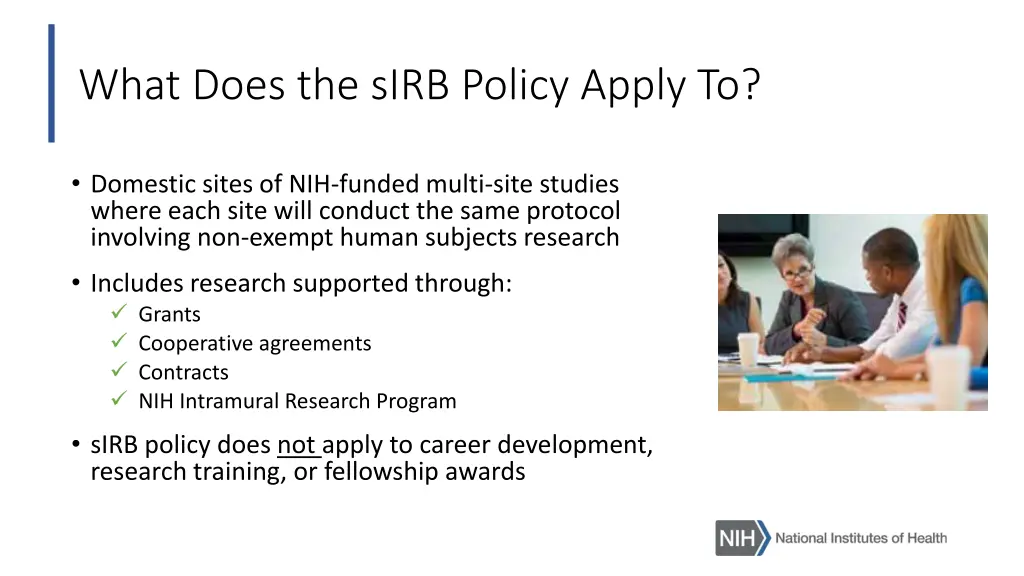 What Does the sIRB Policy Apply To?

• Domestic sites of NIH-funded multi-site studies where each site will conduct the same protocol involving non-exempt human subjects research

• Includes research supported through:
✓ Grants
✓ Cooperative agreements
✓ Contracts
✓ NIH Intramural Research Program

• sIRB policy does not apply to career development, research training, or fellowship awards

NIH National Institutes of Health